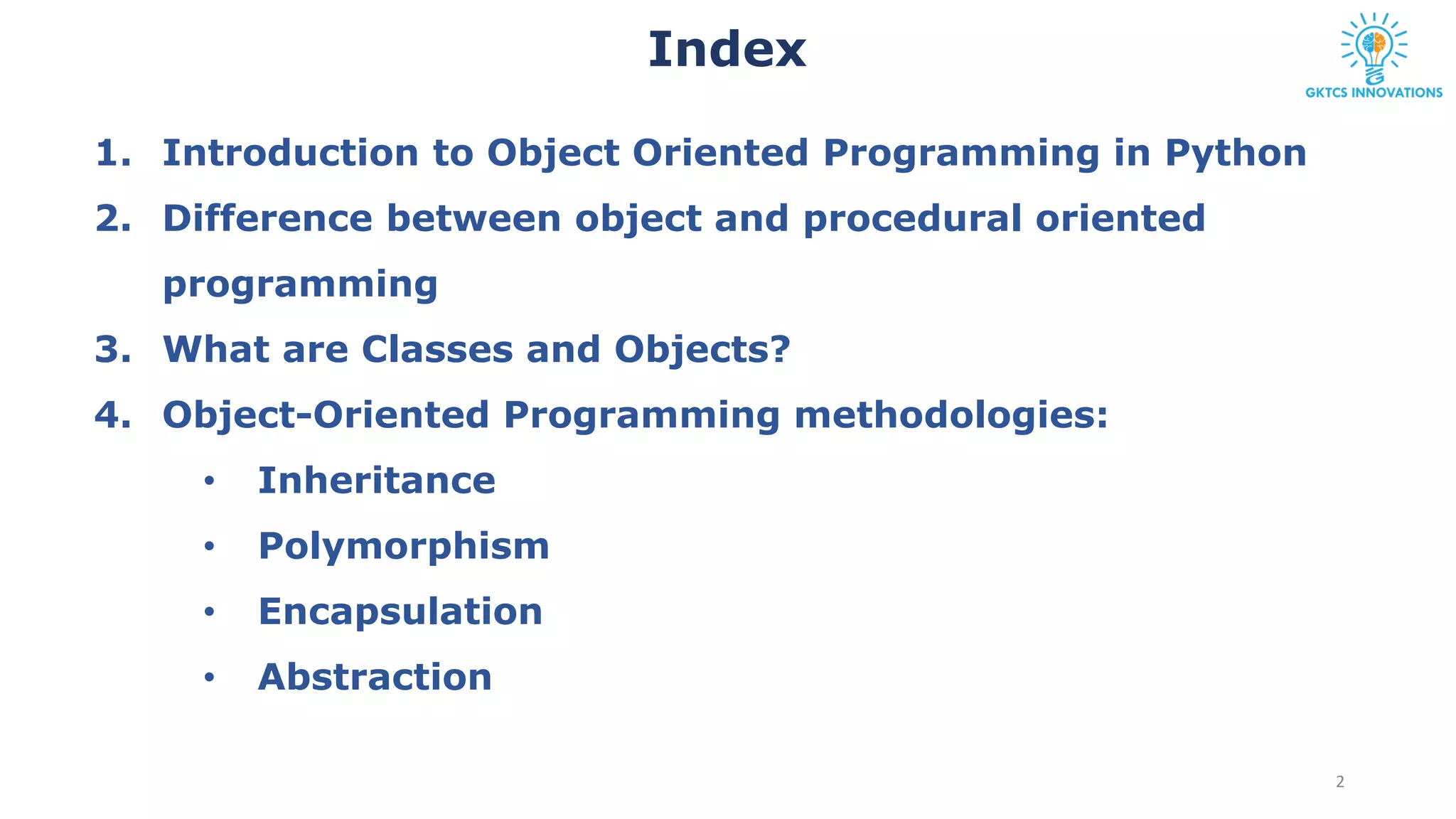 Index

GKTCS INNOVATIONS

1. Introduction to Object Oriented Programming in Python
2. Difference between object and procedural oriented programming
3. What are Classes and Objects?
4. Object-Oriented Programming methodologies:
• Inheritance
• Polymorphism
• Encapsulation
• Abstraction

2